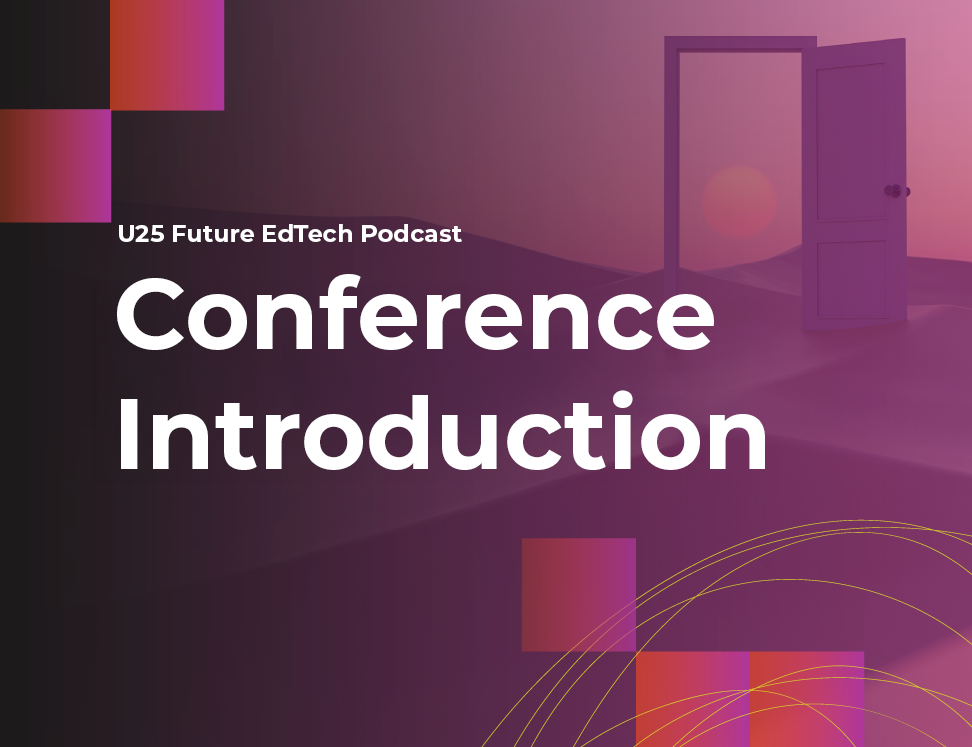 U25 Future EdTech Podcast

Conference Introduction